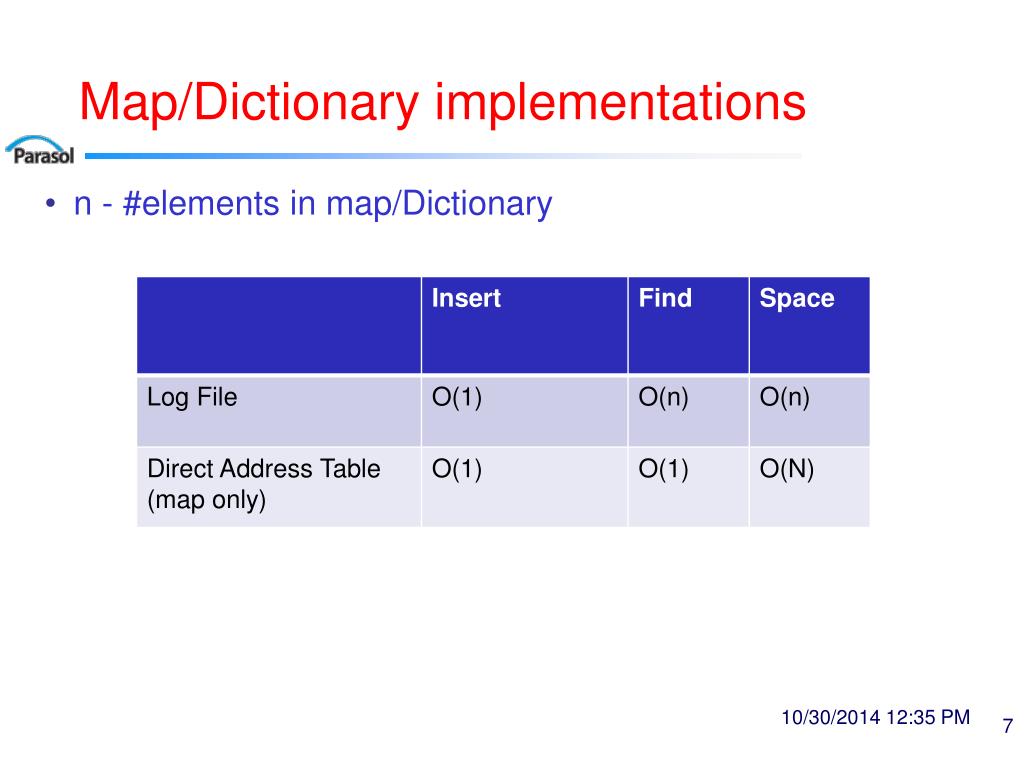 Map/Dictionary implementations

Parasol

• n - #elements in map/Dictionary

| | Insert | Find | Space |
|---|---|---|---|
| Log File | O(1) | O(n) | O(n) |
| Direct Address Table (map only) | O(1) | O(1) | O(N) |

10/30/2014 12:35 PM

7